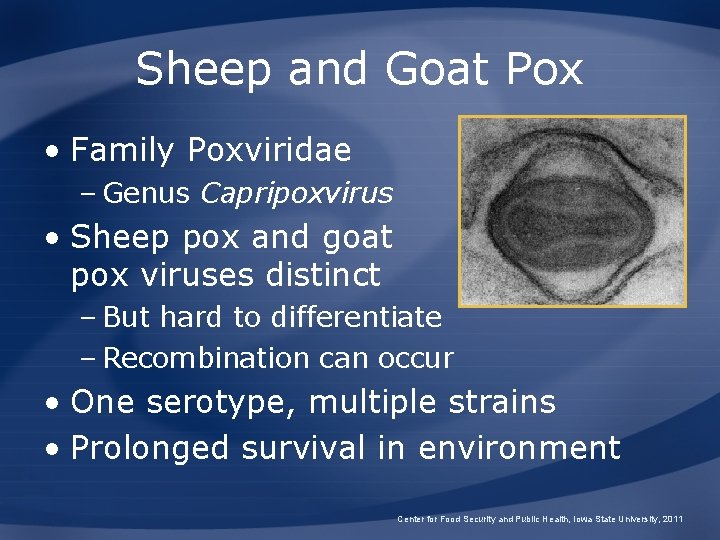 Sheep and Goat Pox

• Family Poxviridae
 – Genus Capripoxvirus
• Sheep pox and goat pox viruses distinct
 – But hard to differentiate
 – Recombination can occur
• One serotype, multiple strains
• Prolonged survival in environment

Center for Food Security and Public Health, Iowa State University, 2011